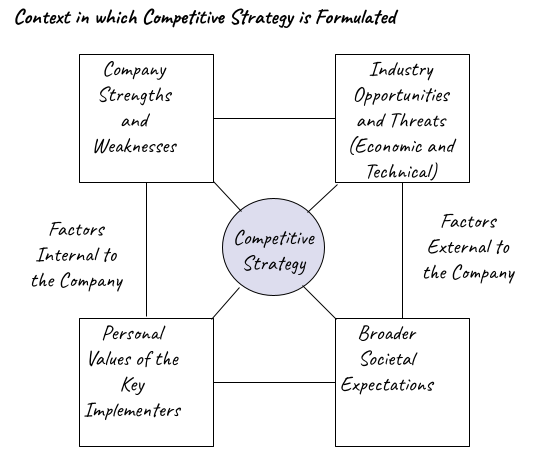 Context in which Competitive Strategy is Formulated

Company Strengths and Weaknesses

Industry Opportunities and Threats (Economic and Technical)

Factors Internal to the Company

Competitive Strategy

Factors External to the Company

Personal Values of the Key Implementers

Broader Societal Expectations